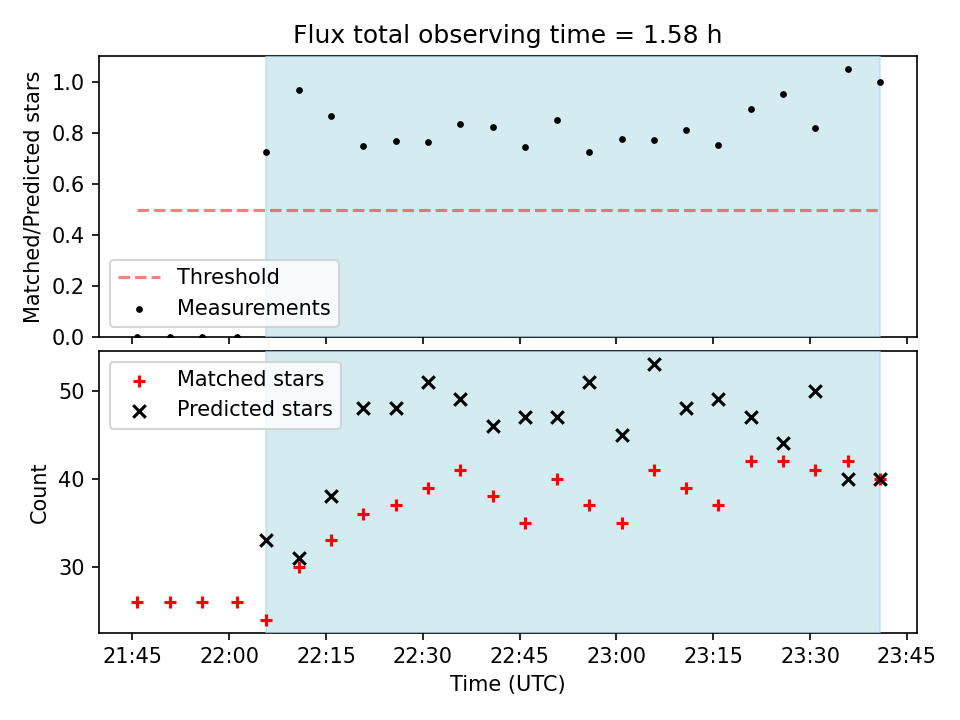 Flux total observing time = 1.58 h

Matched/Predicted stars

1.0
0.8
0.6
0.4
0.2
0.0

Threshold
Measurements

Matched stars
Predicted stars

Count

50
40
30

21:45 22:00 22:15 22:30 22:45 23:00 23:15 23:30 23:45

Time (UTC)